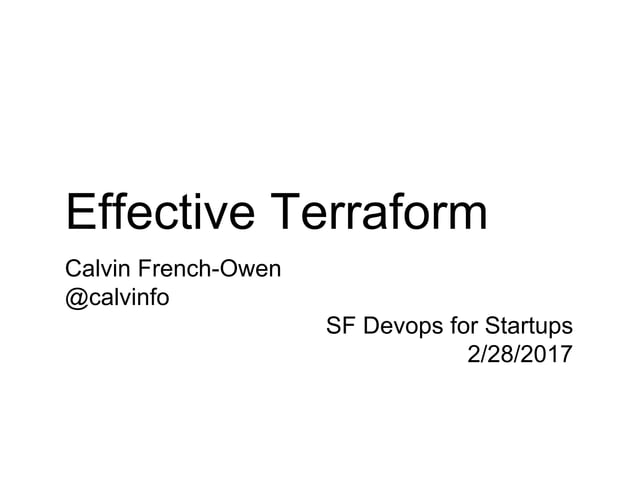 Effective Terraform

Calvin French-Owen
@calvinfo

SF Devops for Startups
2/28/2017